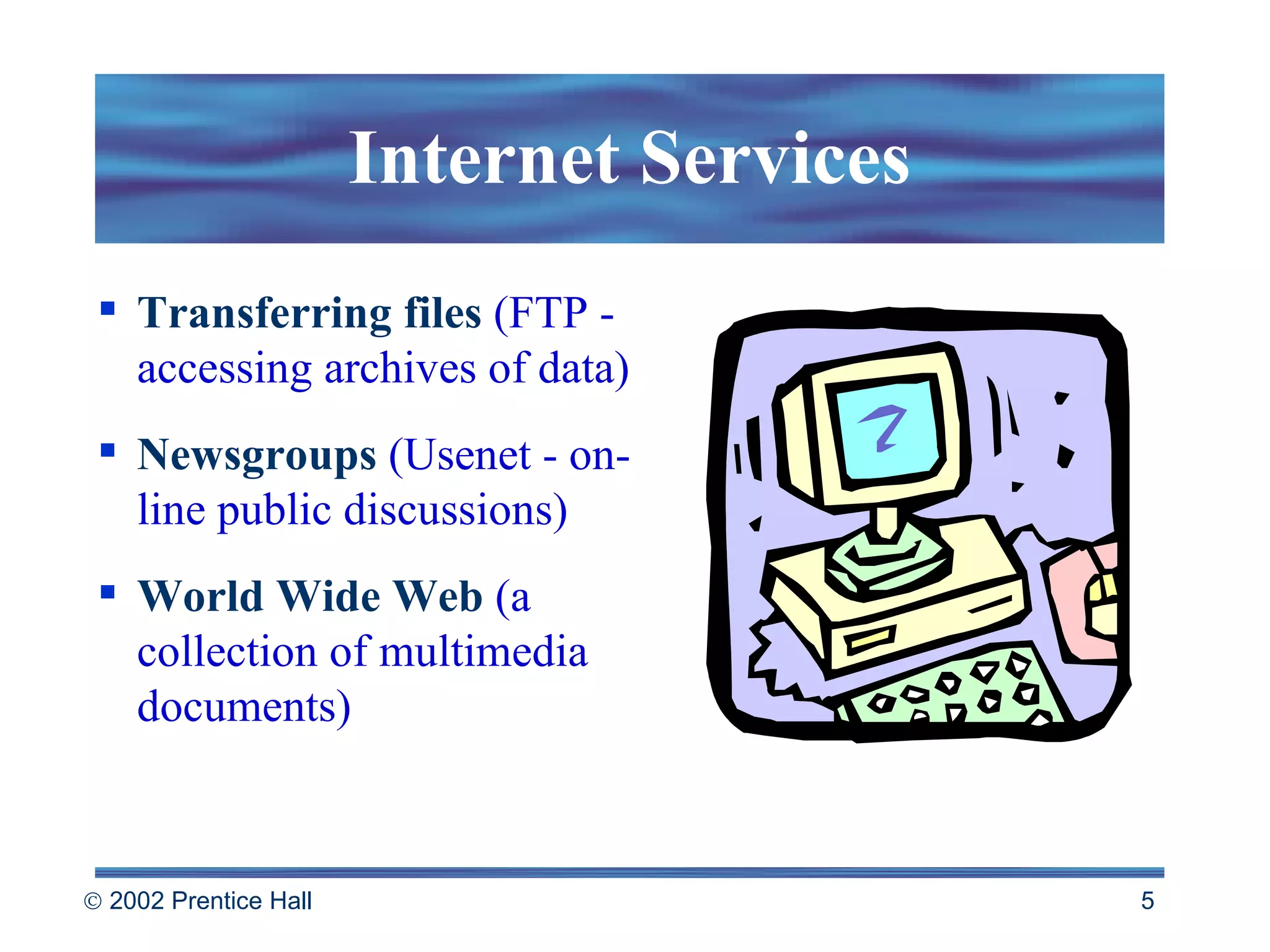 Internet Services

▪ Transferring files (FTP - accessing archives of data)

▪ Newsgroups (Usenet - on-line public discussions)

▪ World Wide Web (a collection of multimedia documents)

© 2002 Prentice Hall

5